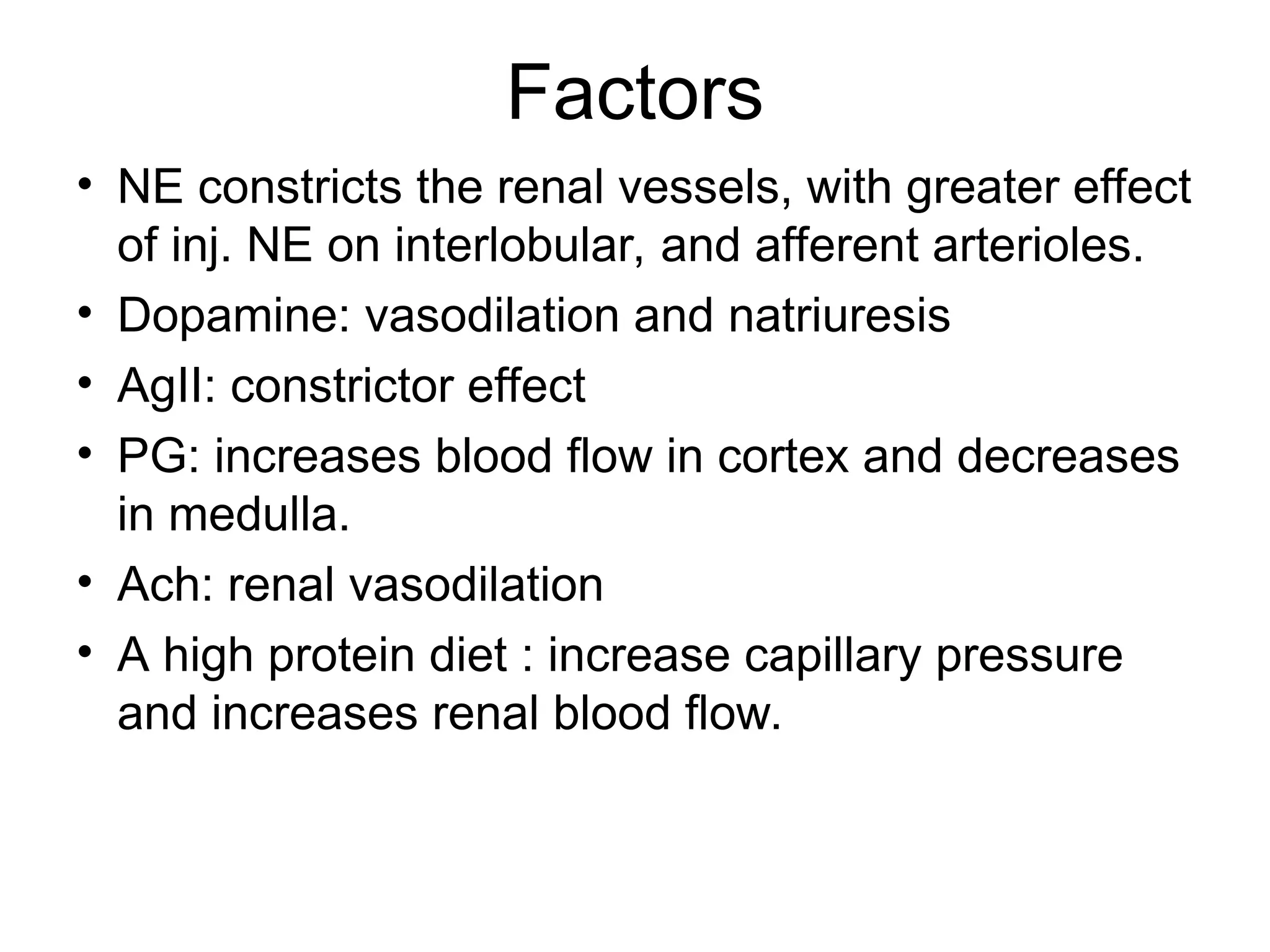 Factors

• NE constricts the renal vessels, with greater effect of inj. NE on interlobular, and afferent arterioles.
• Dopamine: vasodilation and natriuresis
• AgII: constrictor effect
• PG: increases blood flow in cortex and decreases in medulla.
• Ach: renal vasodilation
• A high protein diet : increase capillary pressure and increases renal blood flow.